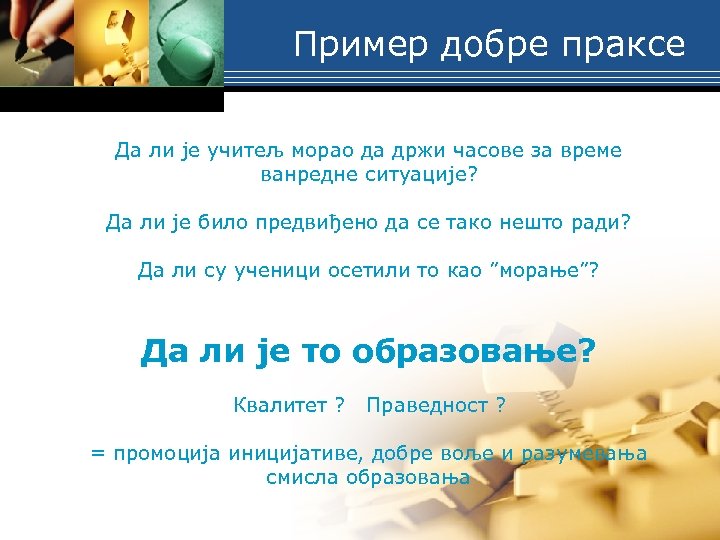 Пример добре праксе

Да ли је учитељ морао да држи часове за време ванредне ситуације?

Да ли је било предвиђено да се тако нешто ради?

Да ли су ученици осетили то као ”морање”?

Да ли је то образовање?

Квалитет ?   Праведност ?

= промоција иницијативе, добре воље и разумевања смисла образовања